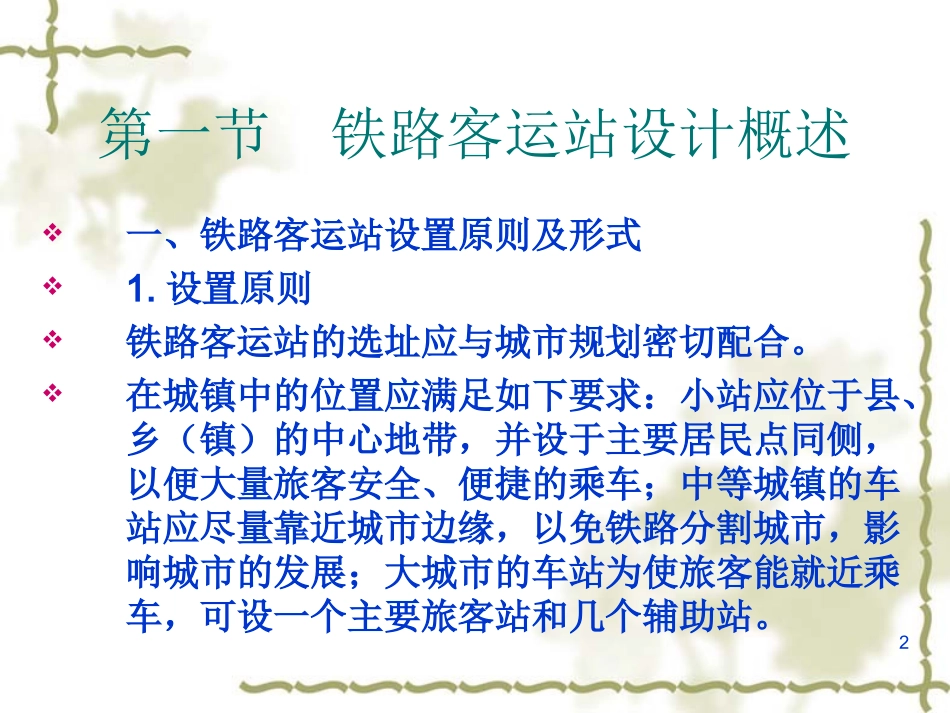 第一节　铁路客运站设计概述

❖ 一、铁路客运站设置原则及形式

❖ 1. 设置原则

❖ 铁路客运站的选址应与城市规划密切配合。

❖ 在城镇中的位置应满足如下要求：小站应位于县、乡（镇）的中心地带，并设于主要居民点同侧，以便大量旅客安全、便捷的乘车；中等城镇的车站应尽量靠近城市边缘，以免铁路分割城市，影响城市的发展；大城市的车站为使旅客能就近乘车，可设一个主要旅客站和几个辅助站。

2